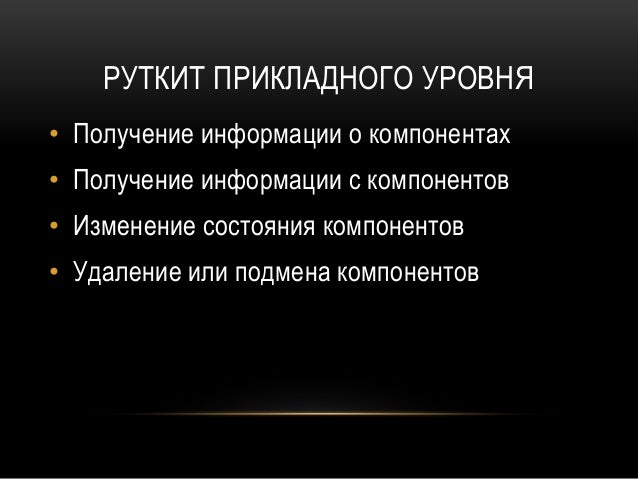 РУТКИТ ПРИКЛАДНОГО УРОВНЯ

• Получение информации о компонентах
• Получение информации с компонентов
• Изменение состояния компонентов
• Удаление или подмена компонентов